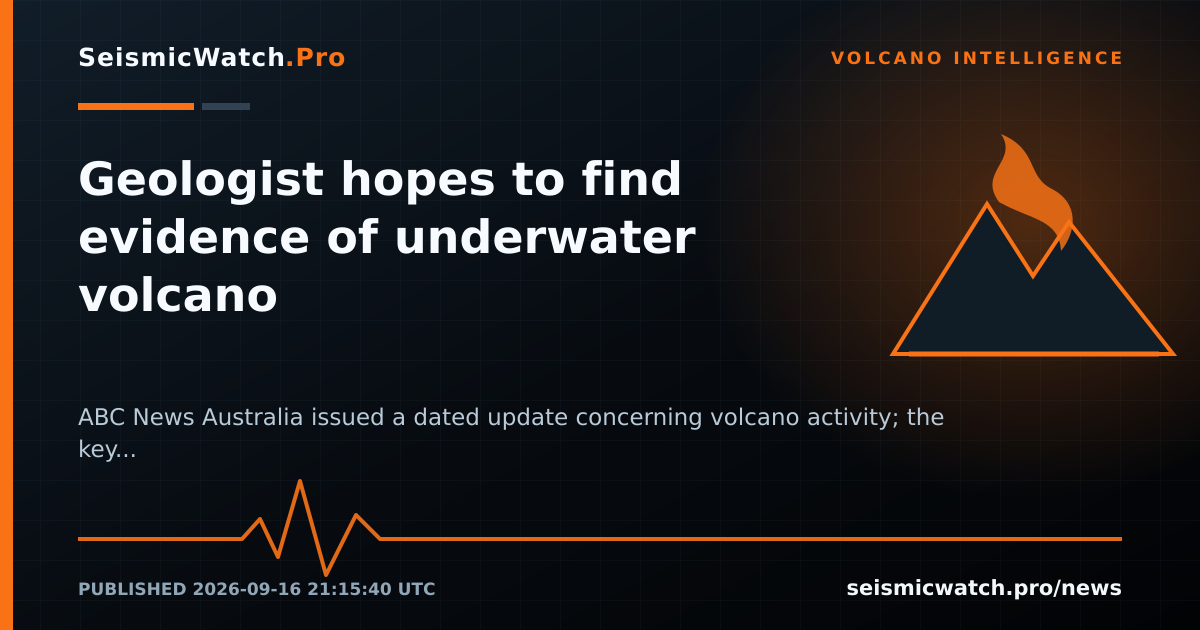 SeismicWatch.Pro

VOLCANO INTELLIGENCE

Geologist hopes to find evidence of underwater volcano

ABC News Australia issued a dated update concerning volcano activity; the key...

PUBLISHED 2026-09-16 21:15:40 UTC

seismicwatch.pro/news